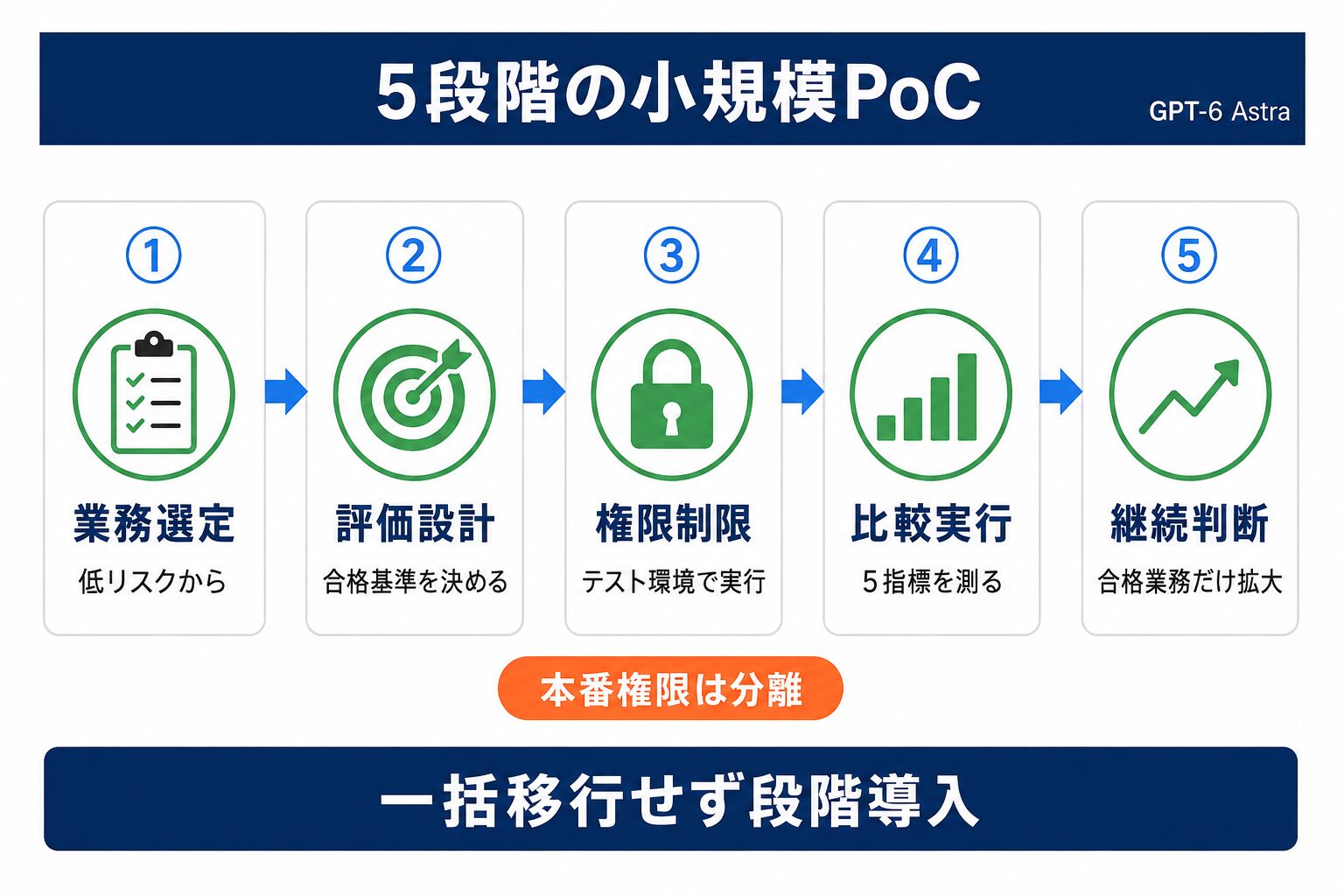 5段階の小規模PoC

GPT-6 Astra

①
業務選定
低リスクから

②
評価設計
合格基準を決める

③
権限制限
テスト環境で実行

④
比較実行
5指標を測る

⑤
継続判断
合格業務だけ拡大

本番権限は分離

一括移行せず段階導入